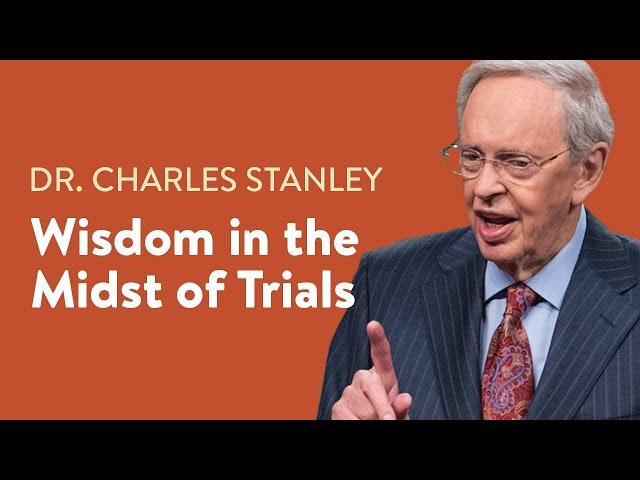 DR. CHARLES STANLEY

Wisdom in the Midst of Trials